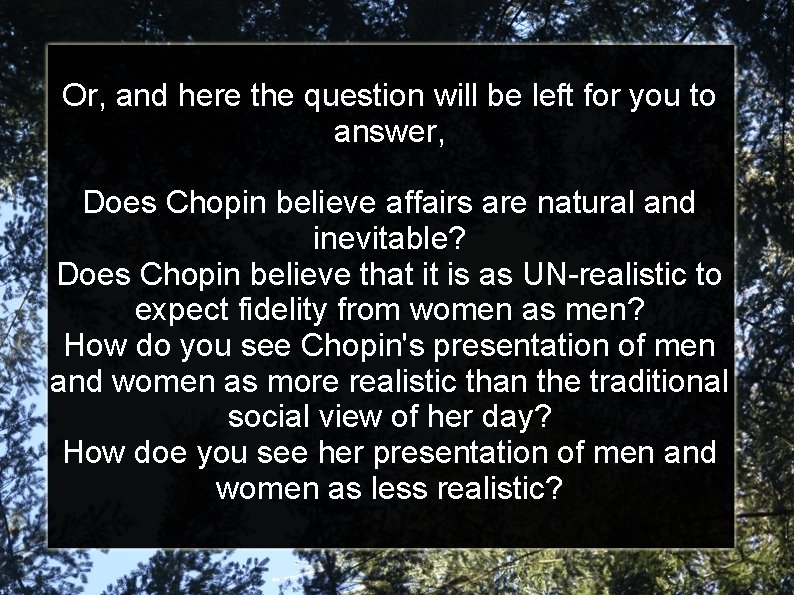 Or, and here the question will be left for you to answer,

Does Chopin believe affairs are natural and inevitable?
Does Chopin believe that it is as UN-realistic to expect fidelity from women as men?
How do you see Chopin's presentation of men and women as more realistic than the traditional social view of her day?
How doe you see her presentation of men and women as less realistic?